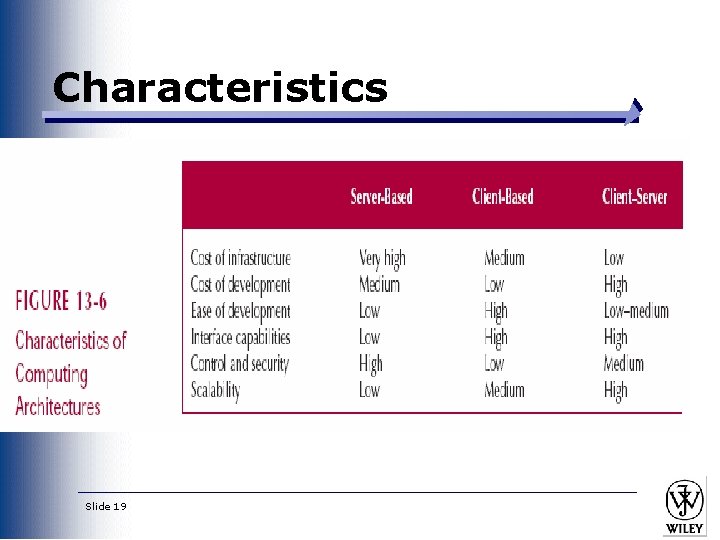 Characteristics

FIGURE 13-6
Characteristics of Computing Architectures

| | Server-Based | Client-Based | Client-Server |
|---|---|---|---|
| Cost of infrastructure | Very high | Medium | Low |
| Cost of development | Medium | Low | High |
| Ease of development | Low | High | Low–medium |
| Interface capabilities | Low | High | High |
| Control and security | High | Low | Medium |
| Scalability | Low | Medium | High |

Slide 19

WILEY